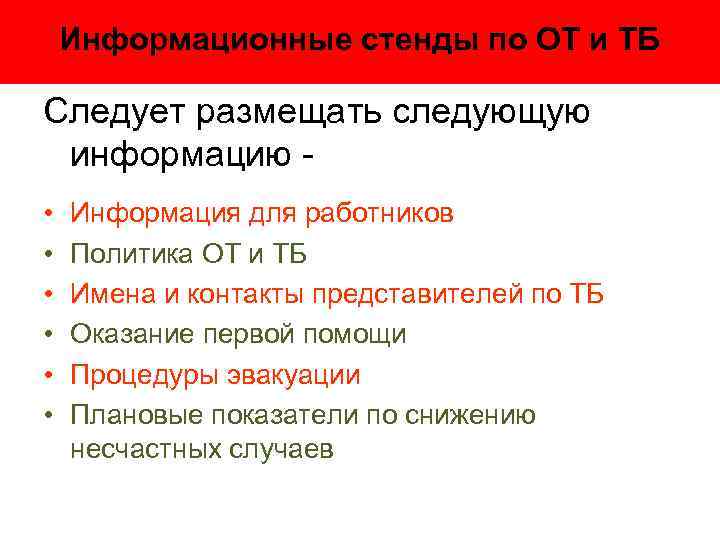 Информационные стенды по ОТ и ТБ

Следует размещать следующую информацию -

• Информация для работников
• Политика ОТ и ТБ
• Имена и контакты представителей по ТБ
• Оказание первой помощи
• Процедуры эвакуации
• Плановые показатели по снижению несчастных случаев